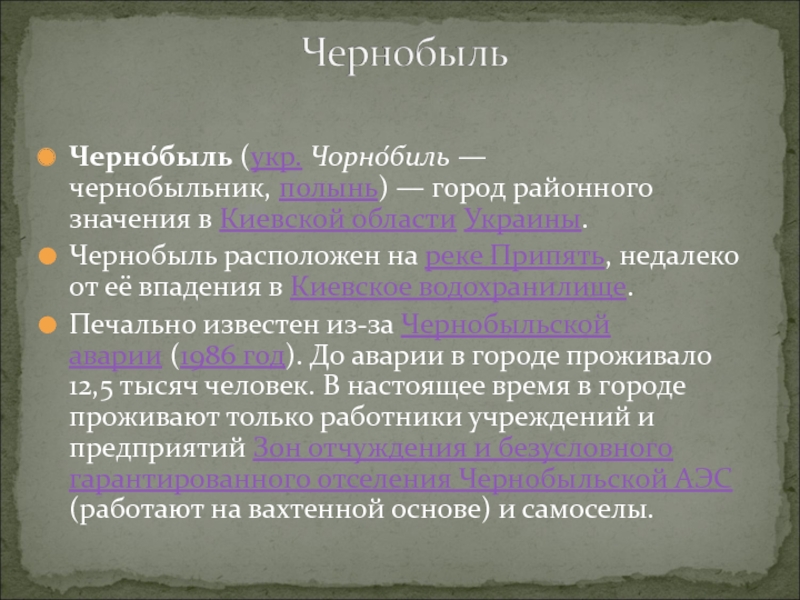 Чернобыль

Черно́быль (укр. Чорно́биль — чернобыльник, полынь) — город районного значения в Киевской области Украины.

Чернобыль расположен на реке Припять, недалеко от её впадения в Киевское водохранилище.

Печально известен из-за Чернобыльской аварии (1986 год). До аварии в городе проживало 12,5 тысяч человек. В настоящее время в городе проживают только работники учреждений и предприятий Зон отчуждения и безусловного гарантированного отселения Чернобыльской АЭС (работают на вахтенной основе) и самоселы.